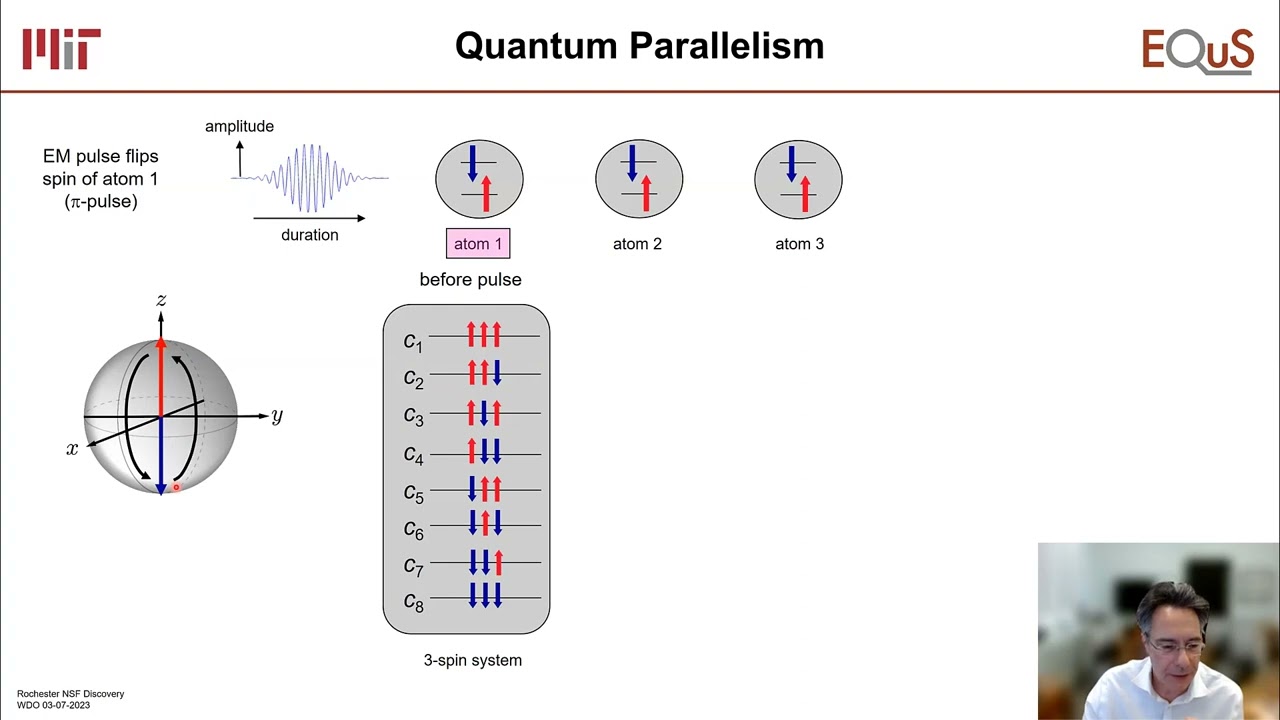 MIT

Quantum Parallelism

EQuS

EM pulse flips spin of atom 1 ($\pi$-pulse)

amplitude

duration

atom 1

atom 2

atom 3

before pulse

$z$

$y$

$x$

$c_1$
$c_2$
$c_3$
$c_4$
$c_5$
$c_6$
$c_7$
$c_8$

3-spin system

Rochester NSF Discovery
WDO 03-07-2023